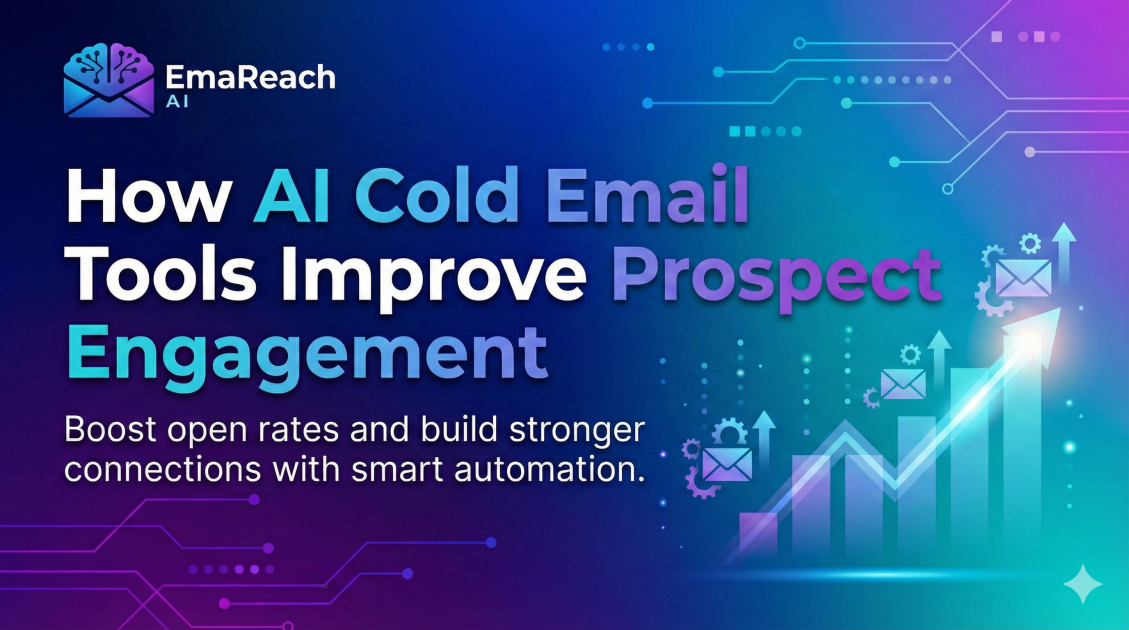 EmaReach
AI

How AI Cold Email Tools Improve Prospect Engagement

Boost open rates and build stronger connections with smart automation.